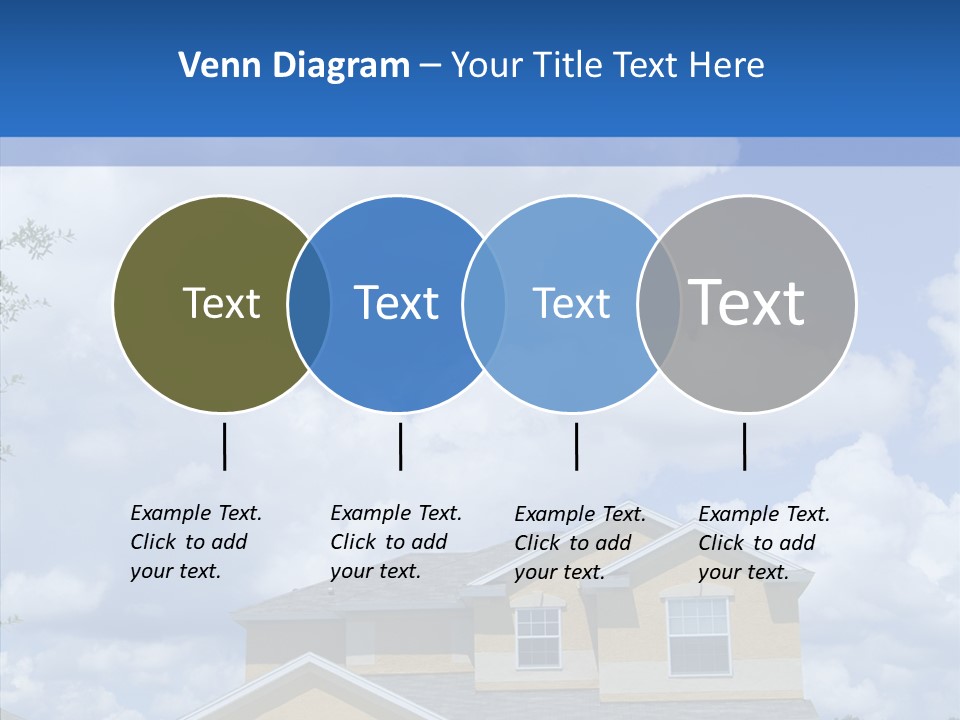 Venn Diagram – Your Title Text Here

Text

Text

Text

Text

Example Text. Click to add your text.

Example Text. Click to add your text.

Example Text. Click to add your text.

Example Text. Click to add your text.